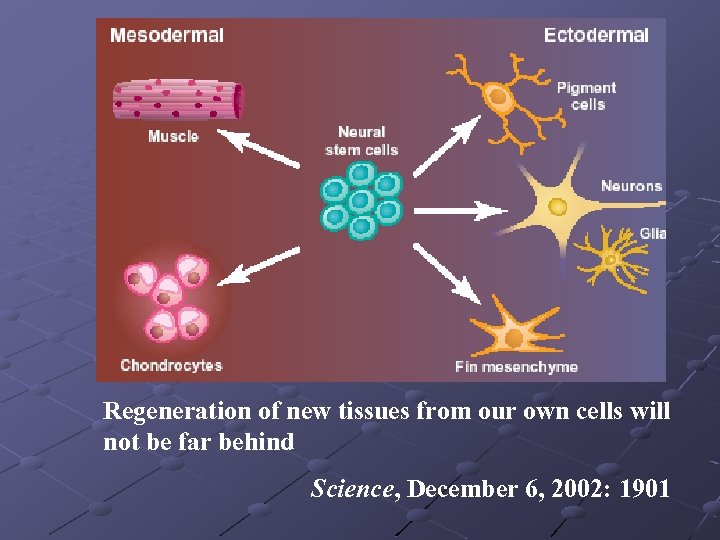 Mesodermal

Ectodermal

Muscle

Neural stem cells

Pigment cells

Neurons

Glia

Chondrocytes

Fin mesenchyme

Regeneration of new tissues from our own cells will not be far behind

Science, December 6, 2002: 1901